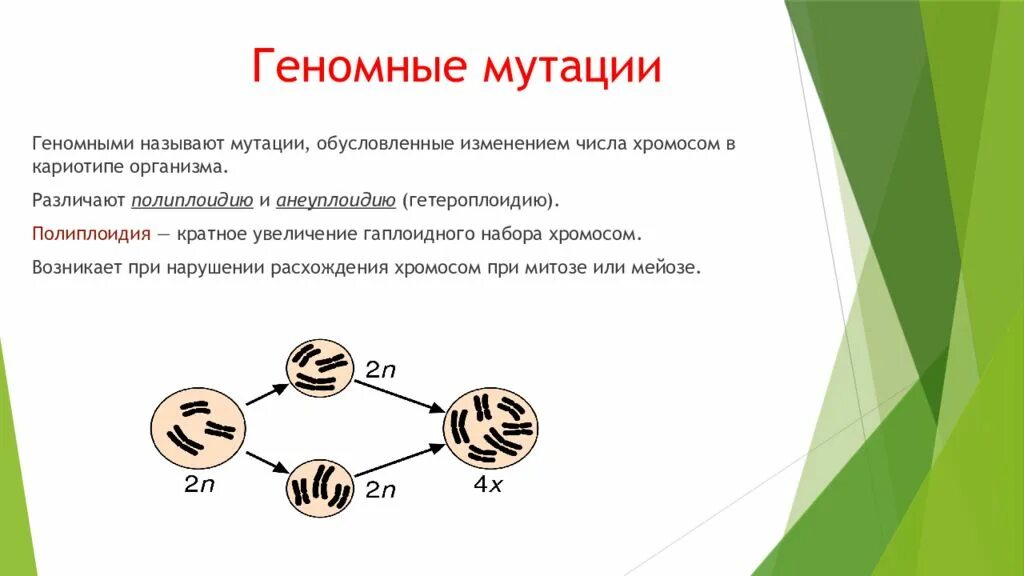 Геномные мутации

Геномными называют мутации, обусловленные изменением числа хромосом в кариотипе организма.

Различают полиплоидию и анеуплоидию (гетероплоидию).

Полиплоидия — кратное увеличение гаплоидного набора хромосом.

Возникает при нарушении расхождения хромосом при митозе или мейозе.

$2n$

$2n$

$2n$

$4x$